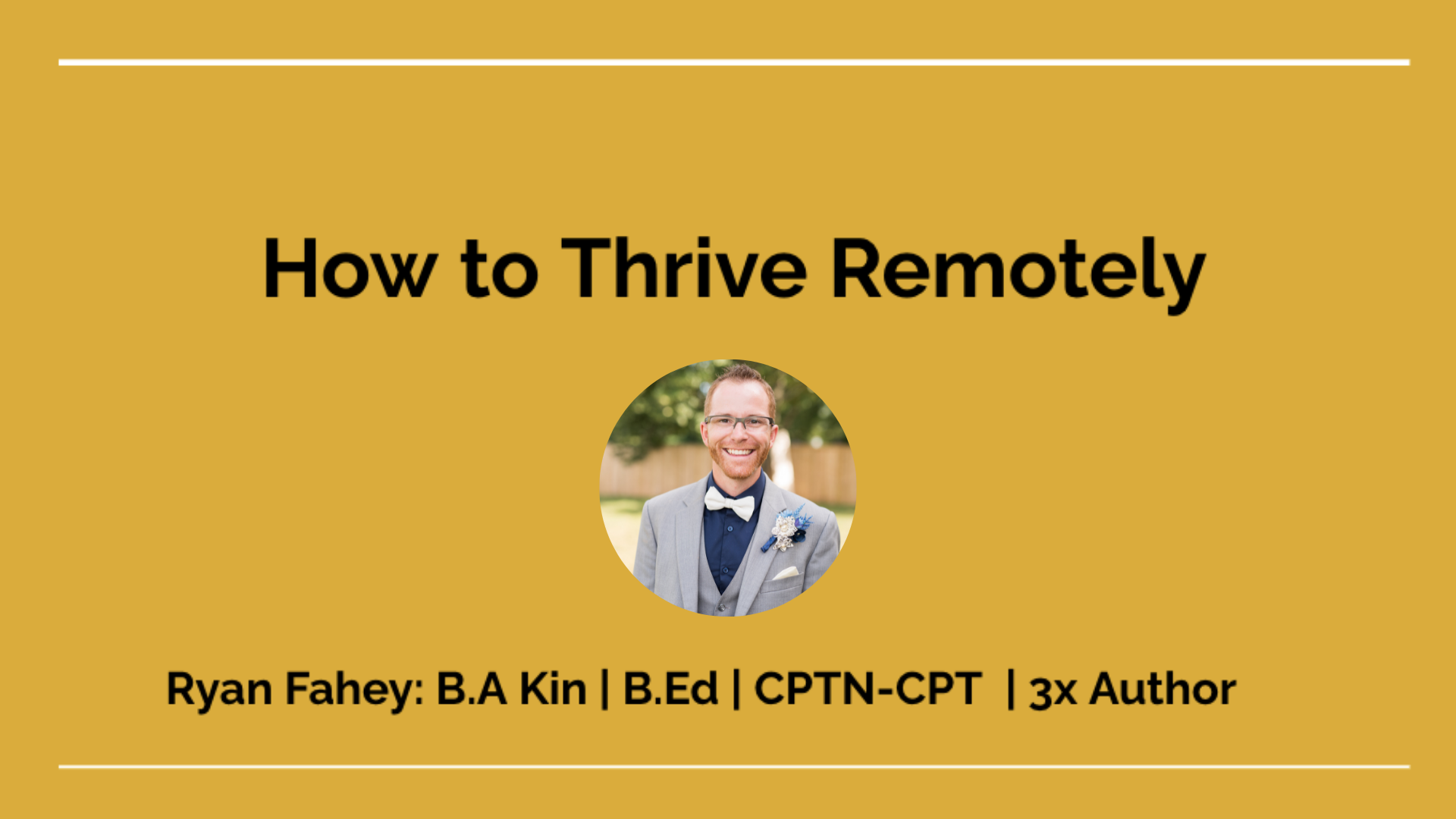 How to Thrive Remotely

Ryan Fahey: B.A Kin | B.Ed | CPTN-CPT | 3x Author